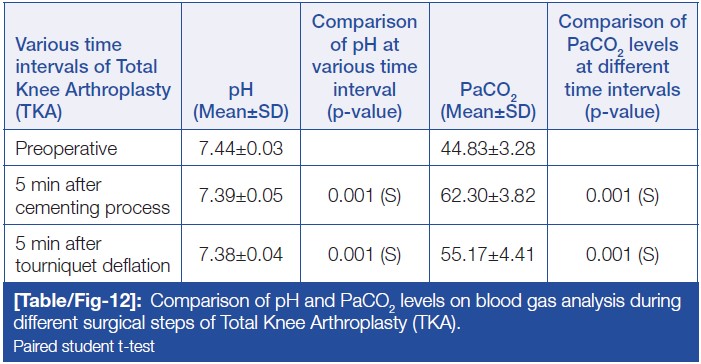 | Various time intervals of Total Knee Arthroplasty (TKA) | pH (Mean±SD) | Comparison of pH at various time interval (p-value) | $PaCO_2$ (Mean±SD) | Comparison of $PaCO_2$ levels at different time intervals (p-value) |
|---|---|---|---|---|
| Preoperative | 7.44±0.03 | | 44.83±3.28 | |
| 5 min after cementing process | 7.39±0.05 | 0.001 (S) | 62.30±3.82 | 0.001 (S) |
| 5 min after tourniquet deflation | 7.38±0.04 | 0.001 (S) | 55.17±4.41 | 0.001 (S) |

[Table/Fig-12]: Comparison of pH and $PaCO_2$ levels on blood gas analysis during different surgical steps of Total Knee Arthroplasty (TKA).
Paired student t-test